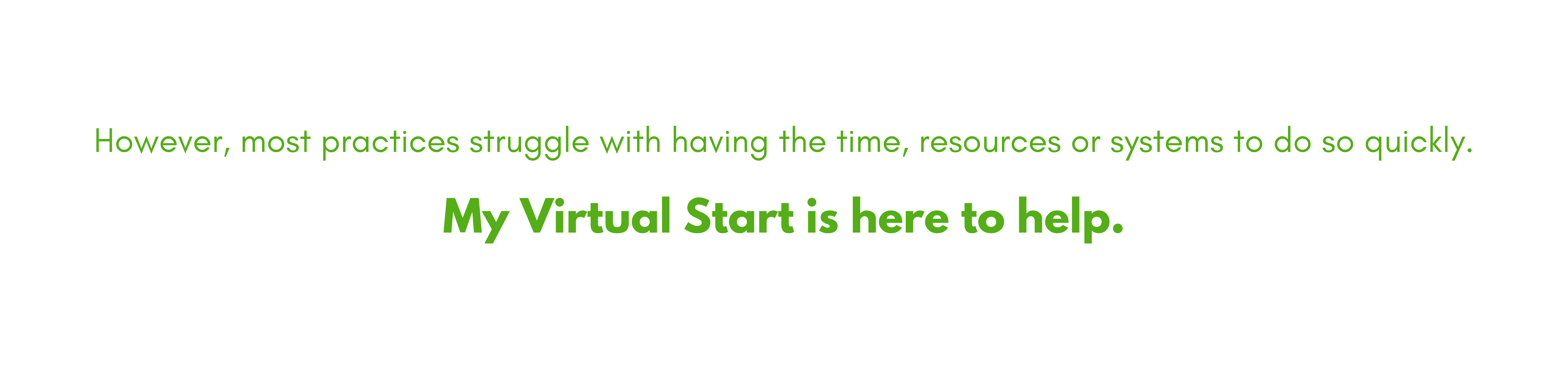 However, most practices struggle with having the time, resources or systems to do so quickly.

My Virtual Start is here to help.